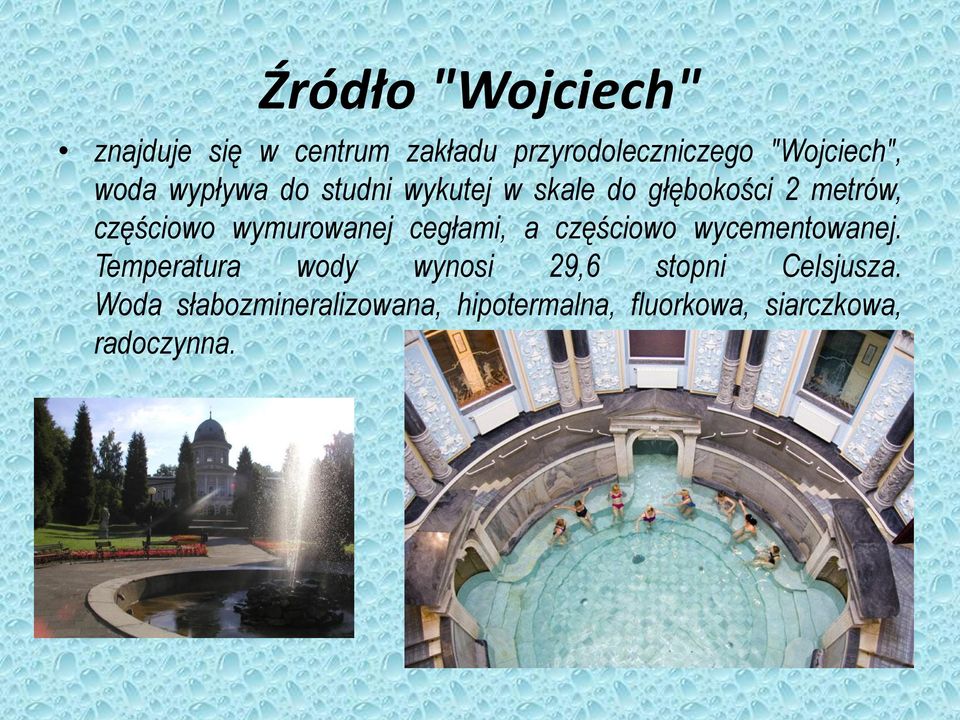 Źródło "Wojciech"

• znajduje się w centrum zakładu przyrodoleczniczego "Wojciech", woda wypływa do studni wykutej w skale do głębokości 2 metrów, częściowo wymurowanej cegłami, a częściowo wycementowanej. Temperatura wody wynosi 29,6 stopni Celsjusza. Woda słabozmineralizowana, hipotermalna, fluorkowa, siarczkowa, radoczynna.